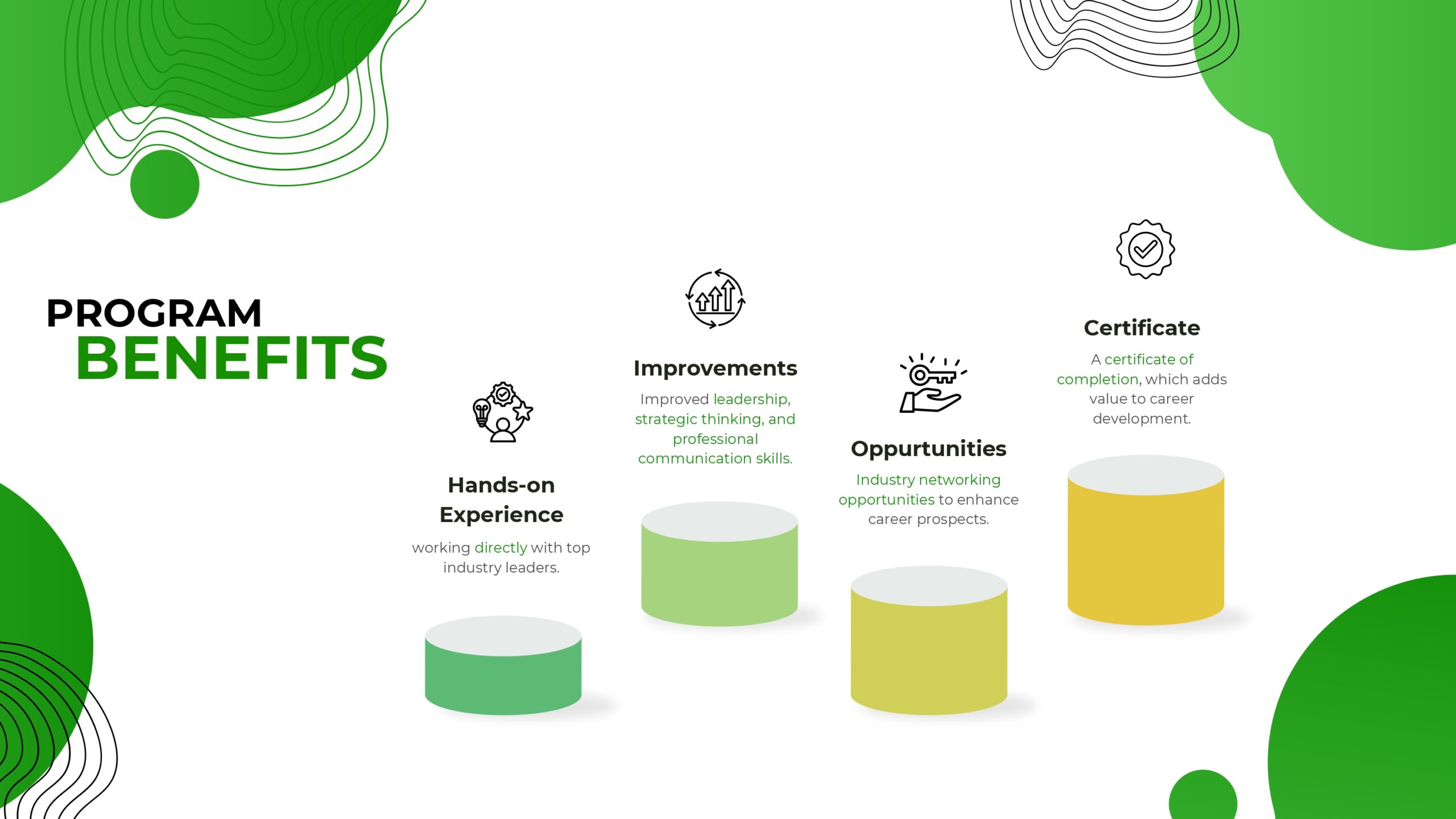 PROGRAM
BENEFITS

Hands-on Experience

working directly with top industry leaders.

Improvements

Improved leadership, strategic thinking, and professional communication skills.

Oppurtunities

Industry networking opportunities to enhance career prospects.

Certificate

A certificate of completion, which adds value to career development.